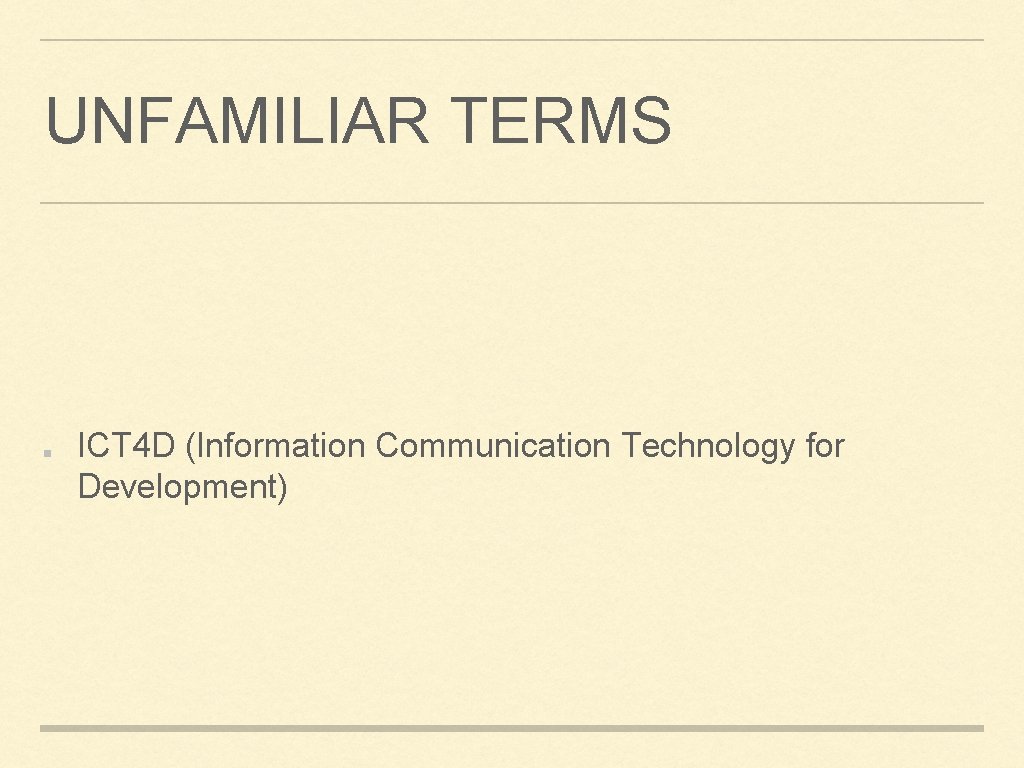 UNFAMILIAR TERMS

ICT4D (Information Communication Technology for Development)